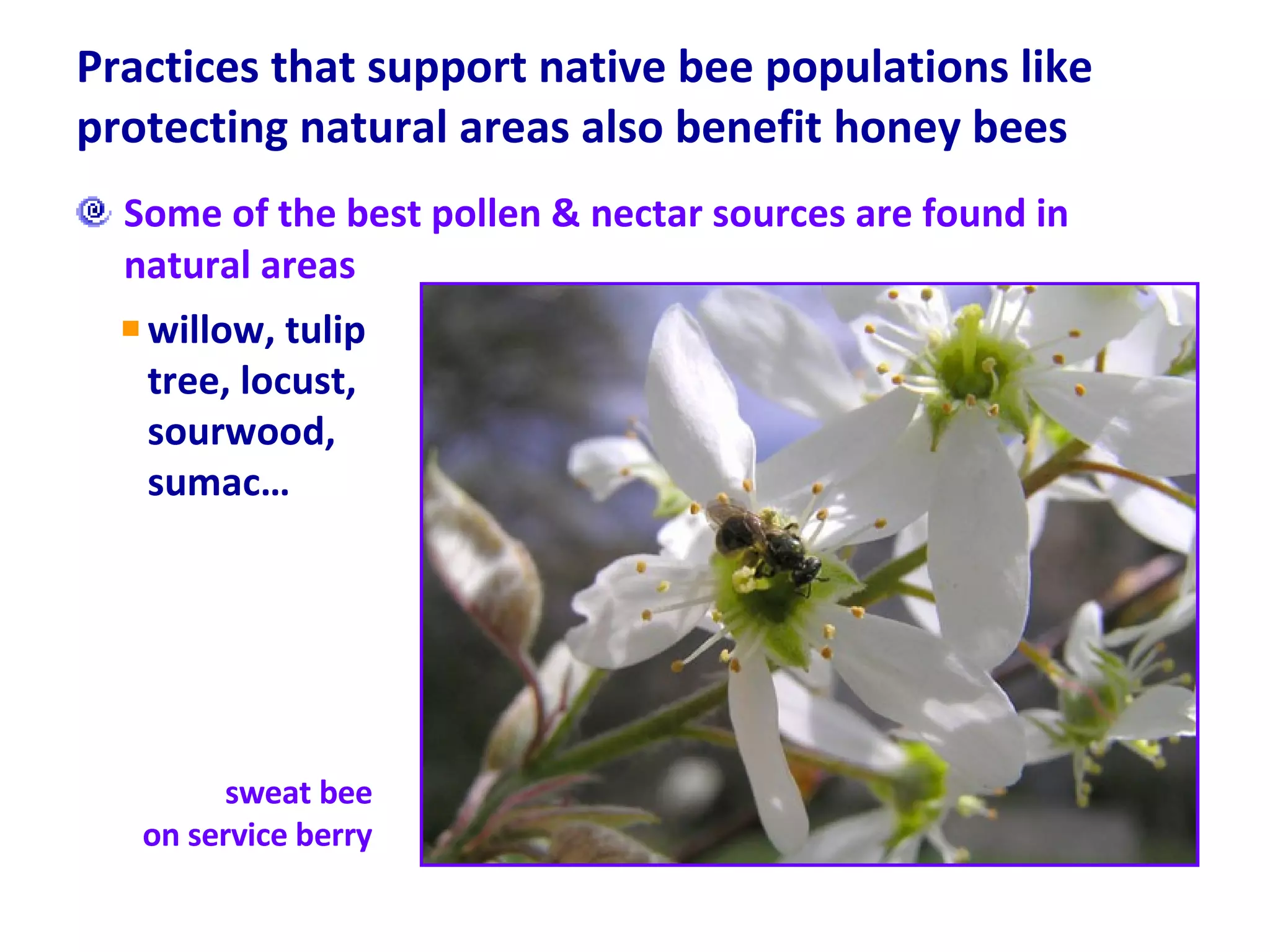 Practices that support native bee populations like protecting natural areas also benefit honey bees

Some of the best pollen & nectar sources are found in natural areas

willow, tulip tree, locust, sourwood, sumac…

sweat bee
on service berry